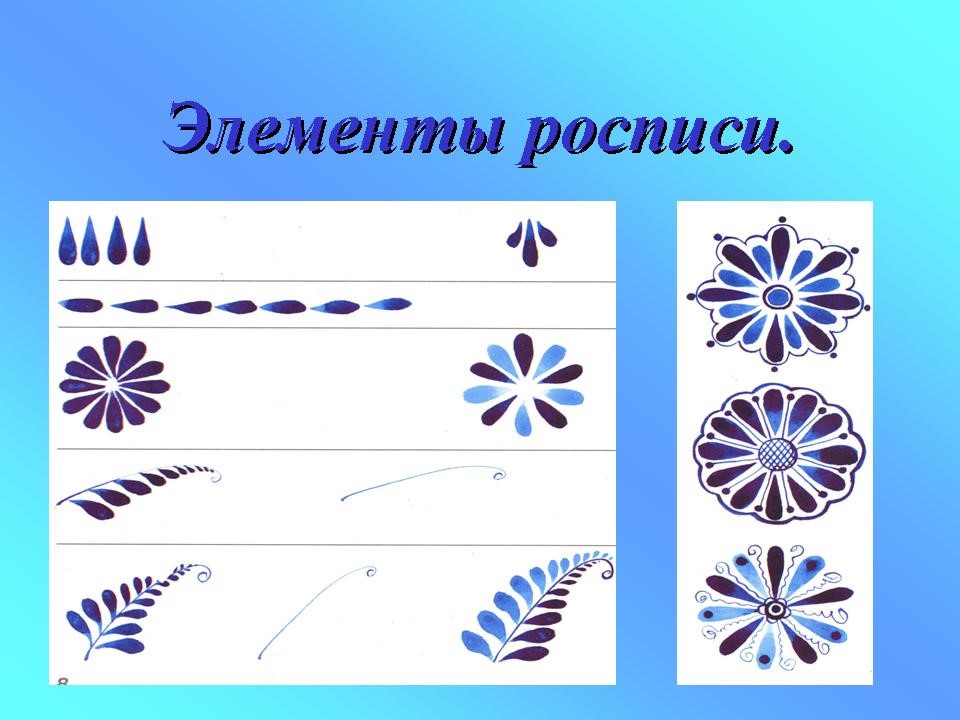 Элементы росписи.

8